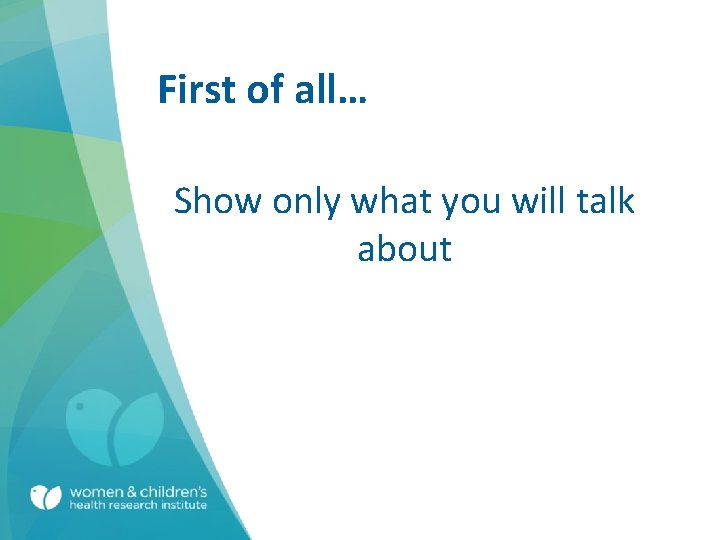 First of all…

Show only what you will talk about

women & children's health research institute